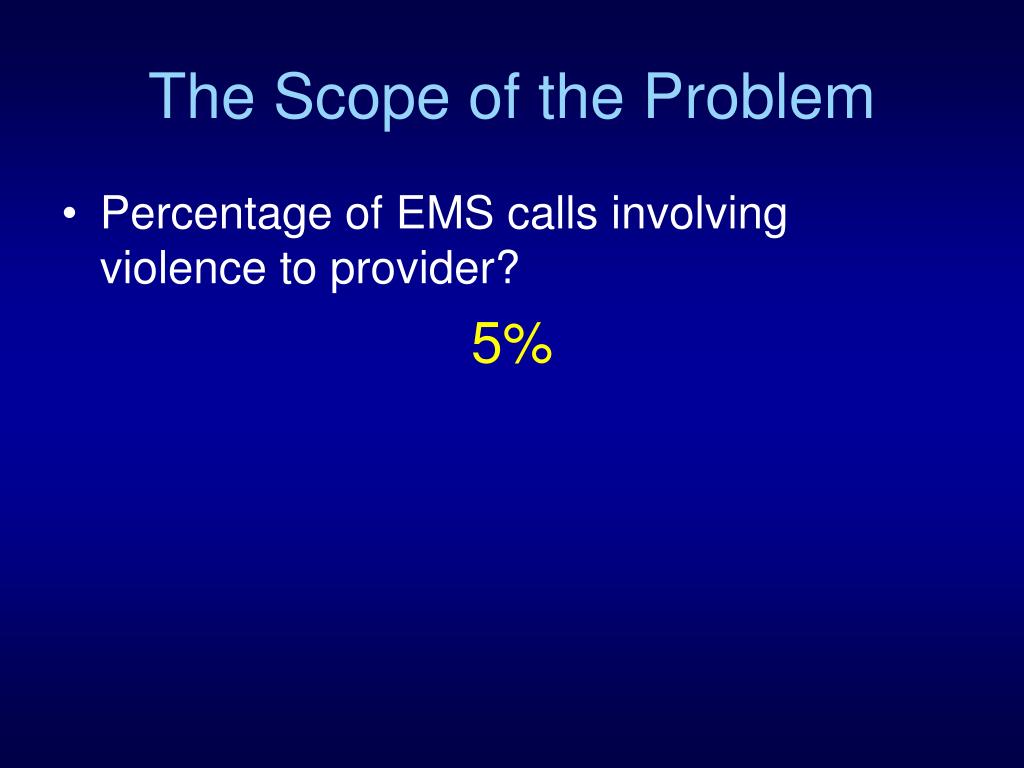 The Scope of the Problem

• Percentage of EMS calls involving violence to provider?

5%